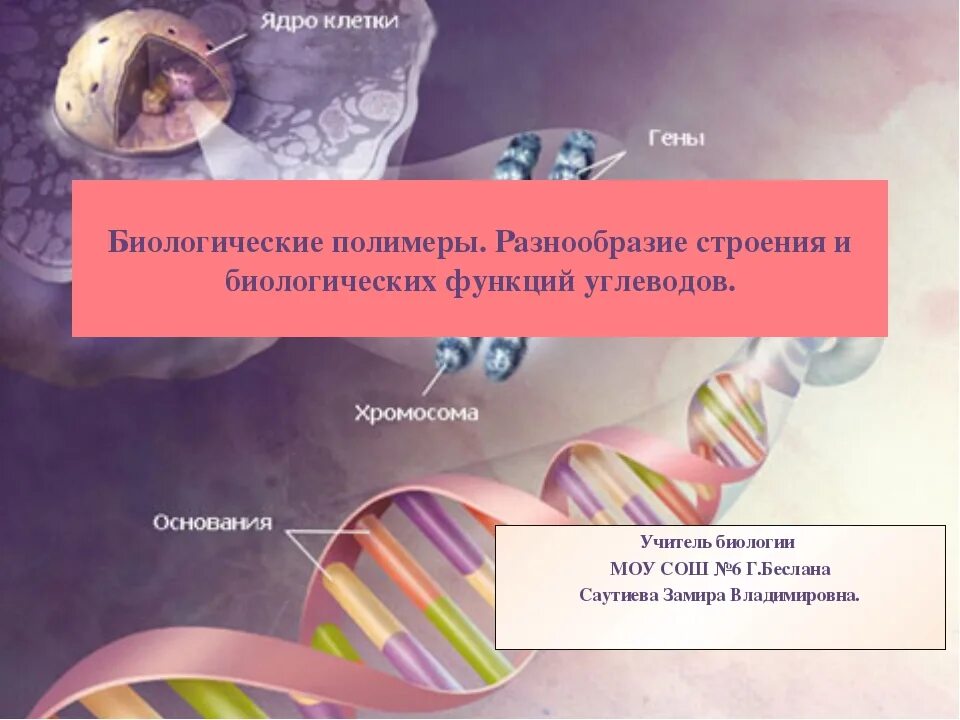 Ядро клетки

Гены

Биологические полимеры. Разнообразие строения и биологических функций углеводов.

Хромосома

Основания

Учитель биологии
МОУ СОШ №6 Г.Беслана
Саутиева Замира Владимировна.